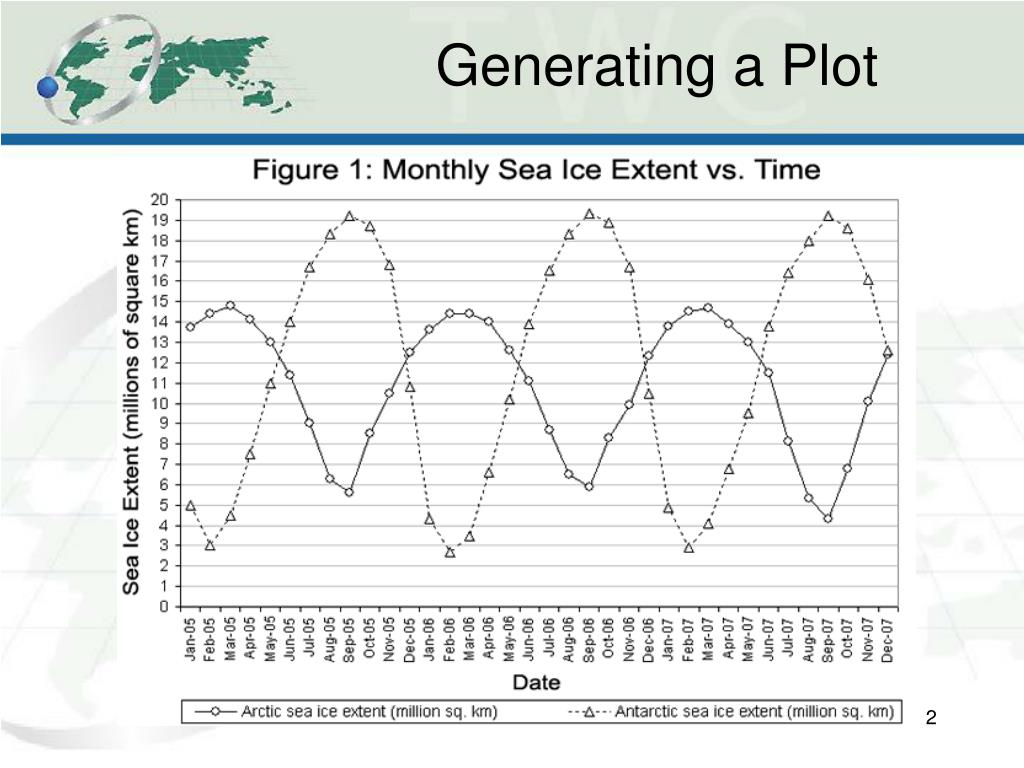 Generating a Plot

Figure 1: Monthly Sea Ice Extent vs. Time

Sea Ice Extent (millions of square km)

20
19
18
17
16
15
14
13
12
11
10
9
8
7
6
5
4
3
2
1
0

Jan-05 Feb-05 Mar-05 Apr-05 May-05 Jun-05 Jul-05 Aug-05 Sep-05 Oct-05 Nov-05 Dec-05 Jan-06 Feb-06 Mar-06 Apr-06 May-06 Jun-06 Jul-06 Aug-06 Sep-06 Oct-06 Nov-06 Dec-06 Jan-07 Feb-07 Mar-07 Apr-07 May-07 Jun-07 Jul-07 Aug-07 Sep-07 Oct-07 Nov-07 Dec-07

Date

Arctic sea ice extent (million sq. km)
Antarctic sea ice extent (million sq. km)

2